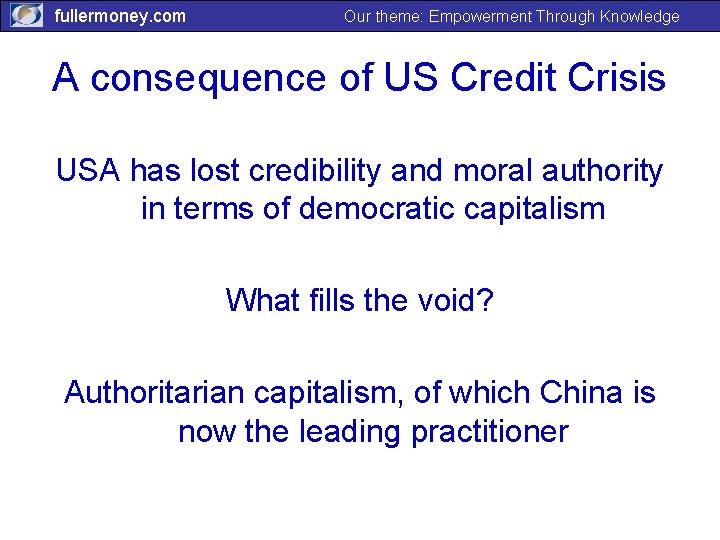 fullermoney.com

Our theme: Empowerment Through Knowledge

A consequence of US Credit Crisis

USA has lost credibility and moral authority in terms of democratic capitalism

What fills the void?

Authoritarian capitalism, of which China is now the leading practitioner